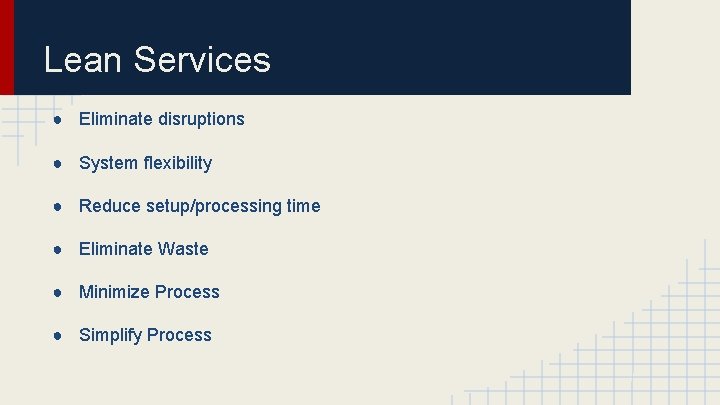 Lean Services

● Eliminate disruptions

● System flexibility

● Reduce setup/processing time

● Eliminate Waste

● Minimize Process

● Simplify Process